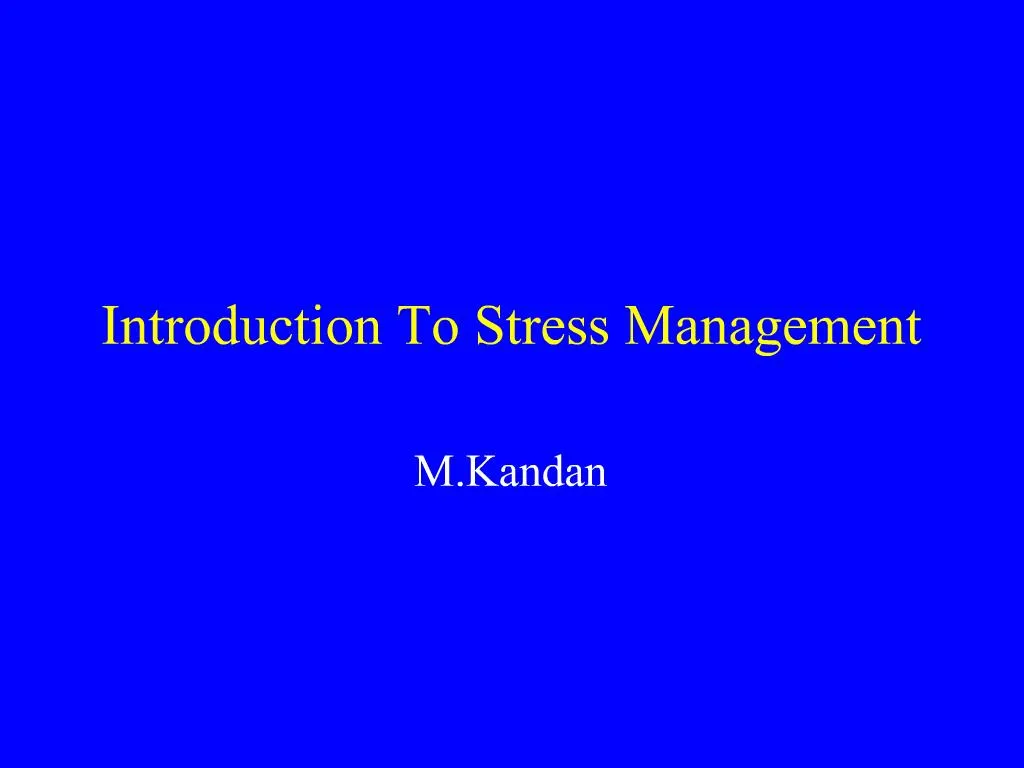 Introduction To Stress Management

M.Kandan